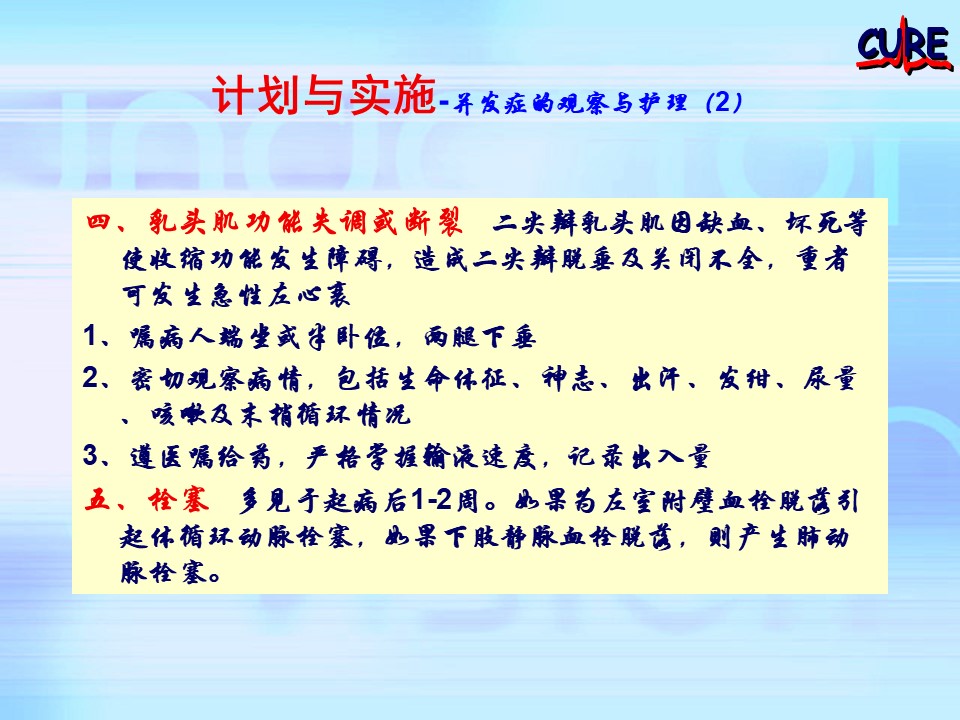 CURE

计划与实施-并发症的观察与护理（2）

四、乳头肌功能失调或断裂 二尖瓣乳头肌因缺血、坏死等使收缩功能发生障碍，造成二尖瓣脱垂及关闭不全，重者可发生急性左心衰

1、嘱病人端坐或半卧位，两腿下垂

2、密切观察病情，包括生命体征、神志、出汗、发绀、尿量、咳嗽及末梢循环情况

3、遵医嘱给药，严格掌握输液速度，记录出入量

五、栓塞 多见于起病后1-2周。如果为左室附壁血栓脱落引起体循环动脉栓塞，如果下肢静脉血栓脱落，则产生肺动脉栓塞。